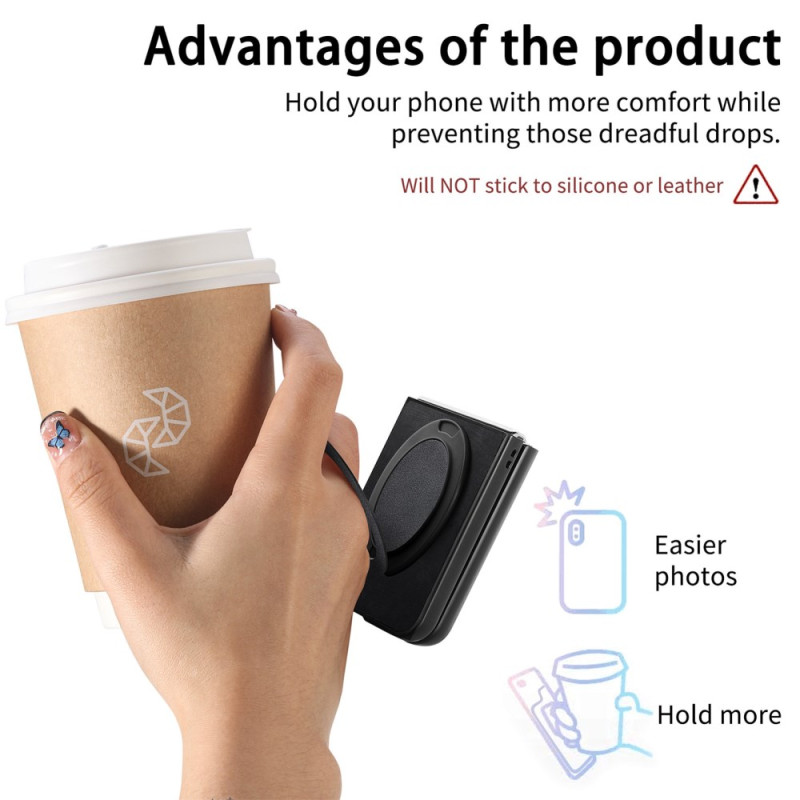 Advantages of the product

Hold your phone with more comfort while preventing those dreadful drops.

Will NOT stick to silicone or leather

Easier photos

Hold more